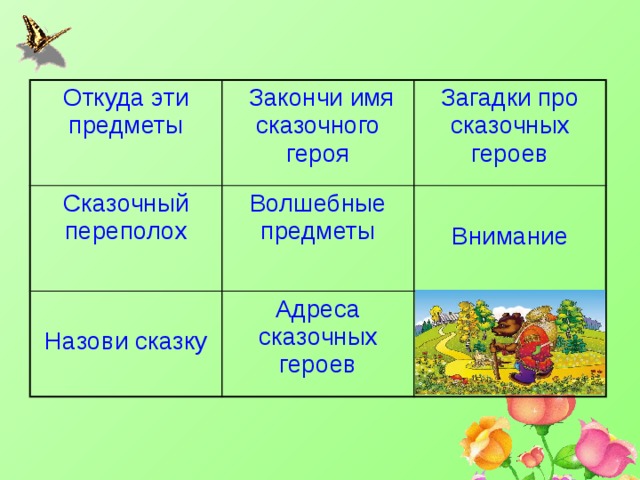 | Откуда эти предметы | Закончи имя сказочного героя | Загадки про сказочных героев |
|---|---|---|
| Сказочный переполох | Волшебные предметы | Внимание |
| Назови сказку | Адреса сказочных героев | |